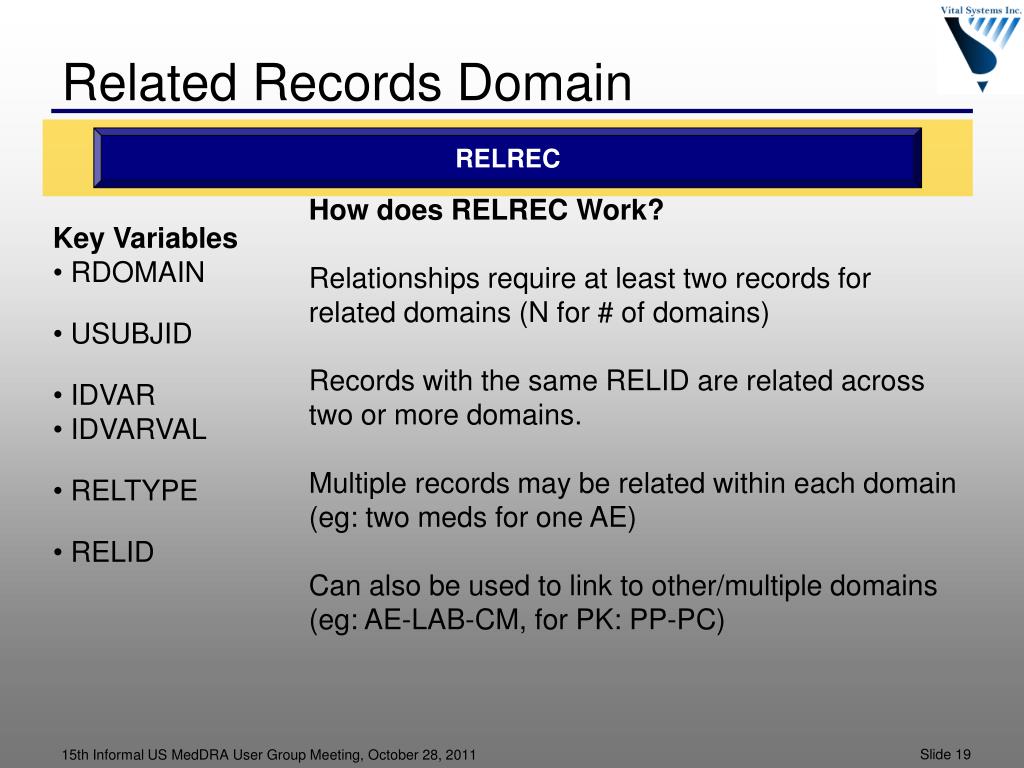 Vital Systems Inc.

Related Records Domain

RELREC

Key Variables
• RDOMAIN

• USUBJID

• IDVAR
• IDVARVAL

• RELTYPE

• RELID

How does RELREC Work?

Relationships require at least two records for related domains (N for # of domains)

Records with the same RELID are related across two or more domains.

Multiple records may be related within each domain (eg: two meds for one AE)

Can also be used to link to other/multiple domains (eg: AE-LAB-CM, for PK: PP-PC)

15th Informal US MedDRA User Group Meeting, October 28, 2011

Slide 19